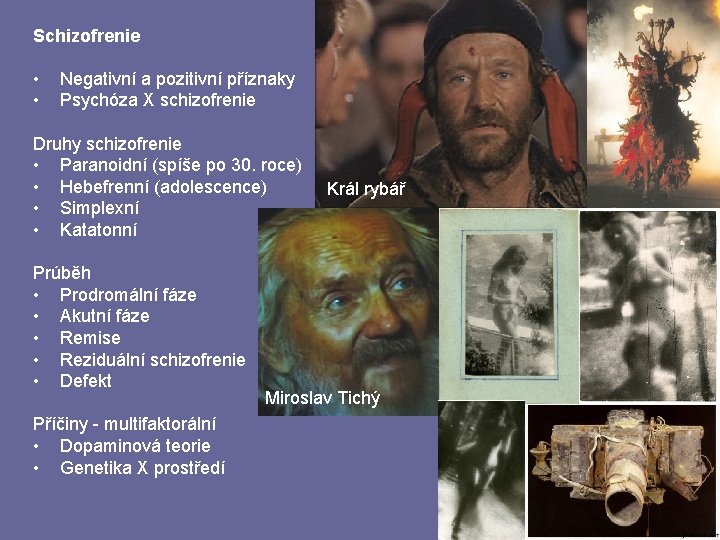 Schizofrenie

• Negativní a pozitivní příznaky
• Psychóza X schizofrenie

Druhy schizofrenie
• Paranoidní (spíše po 30. roce)
• Hebefrenní (adolescence)
• Simplexní
• Katatonní

Průběh
• Prodromální fáze
• Akutní fáze
• Remise
• Reziduální schizofrenie
• Defekt

Příčiny - multifaktorální
• Dopaminová teorie
• Genetika X prostředí

Král rybář

Miroslav Tichý